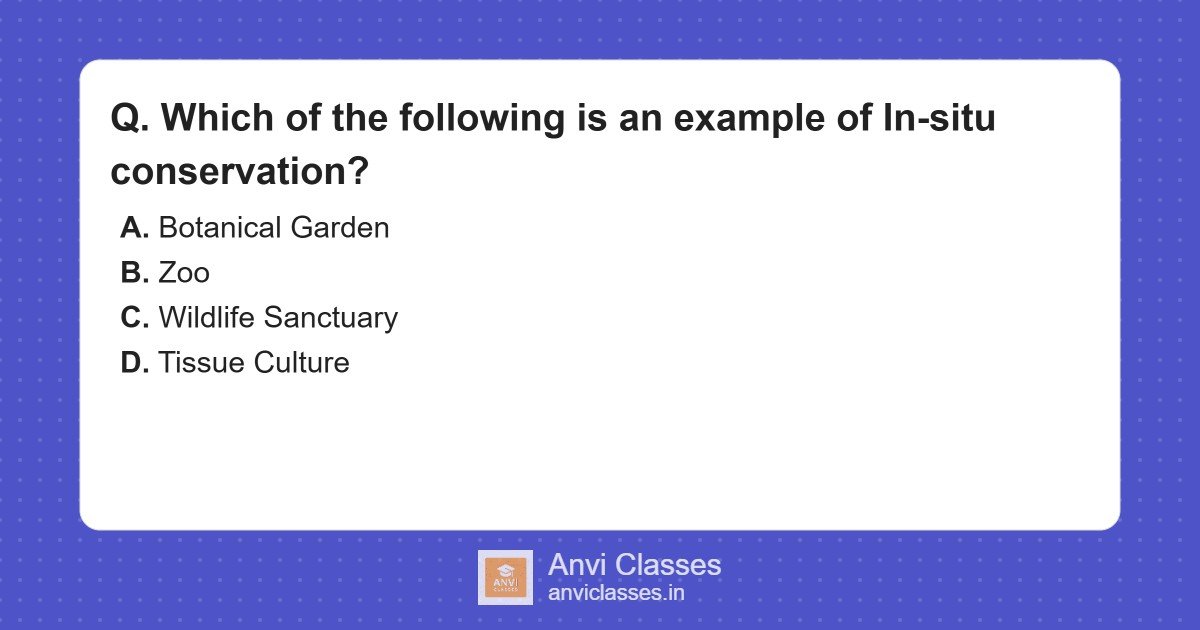 Q. Which of the following is an example of In-situ conservation?

A. Botanical Garden
B. Zoo
C. Wildlife Sanctuary
D. Tissue Culture

ANVI CLASSES
Anvi Classes
anviclasses.in